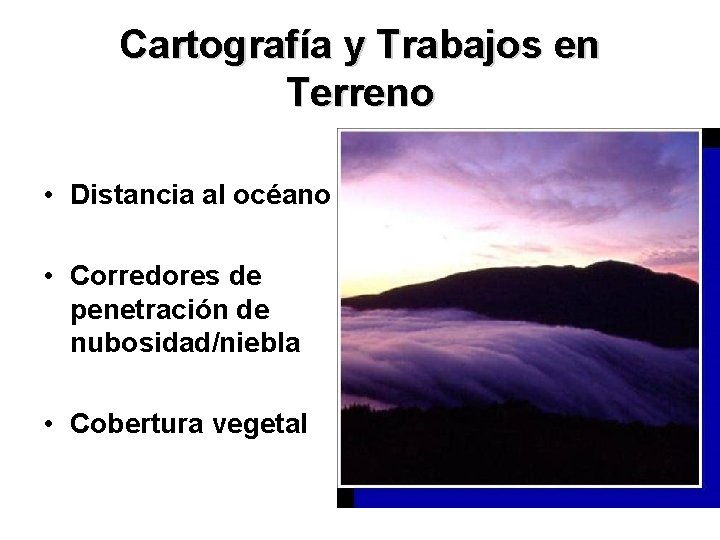 Cartografía y Trabajos en Terreno

• Distancia al océano

• Corredores de penetración de nubosidad/niebla

• Cobertura vegetal